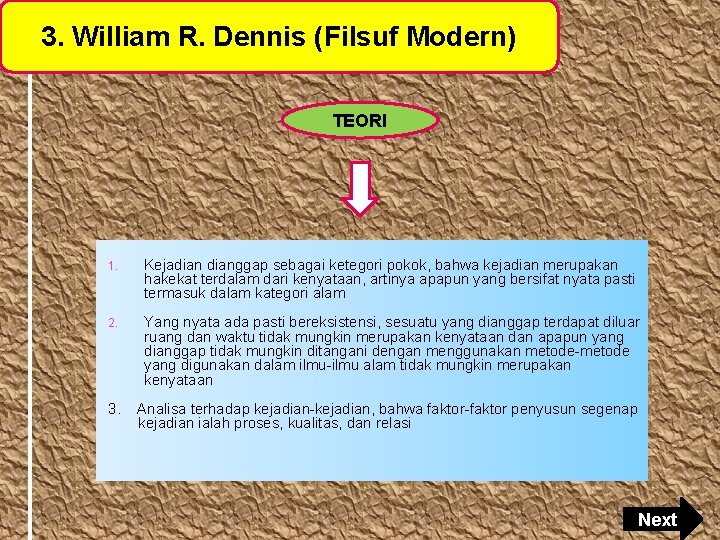 3. William R. Dennis (Filsuf Modern)

TEORI

1. Kejadian dianggap sebagai ketegori pokok, bahwa kejadian merupakan hakekat terdalam dari kenyataan, artinya apapun yang bersifat nyata pasti termasuk dalam kategori alam

2. Yang nyata ada pasti bereksistensi, sesuatu yang dianggap terdapat diluar ruang dan waktu tidak mungkin merupakan kenyataan dan apapun yang dianggap tidak mungkin ditangani dengan menggunakan metode-metode yang digunakan dalam ilmu-ilmu alam tidak mungkin merupakan kenyataan

3. Analisa terhadap kejadian-kejadian, bahwa faktor-faktor penyusun segenap kejadian ialah proses, kualitas, dan relasi

Next